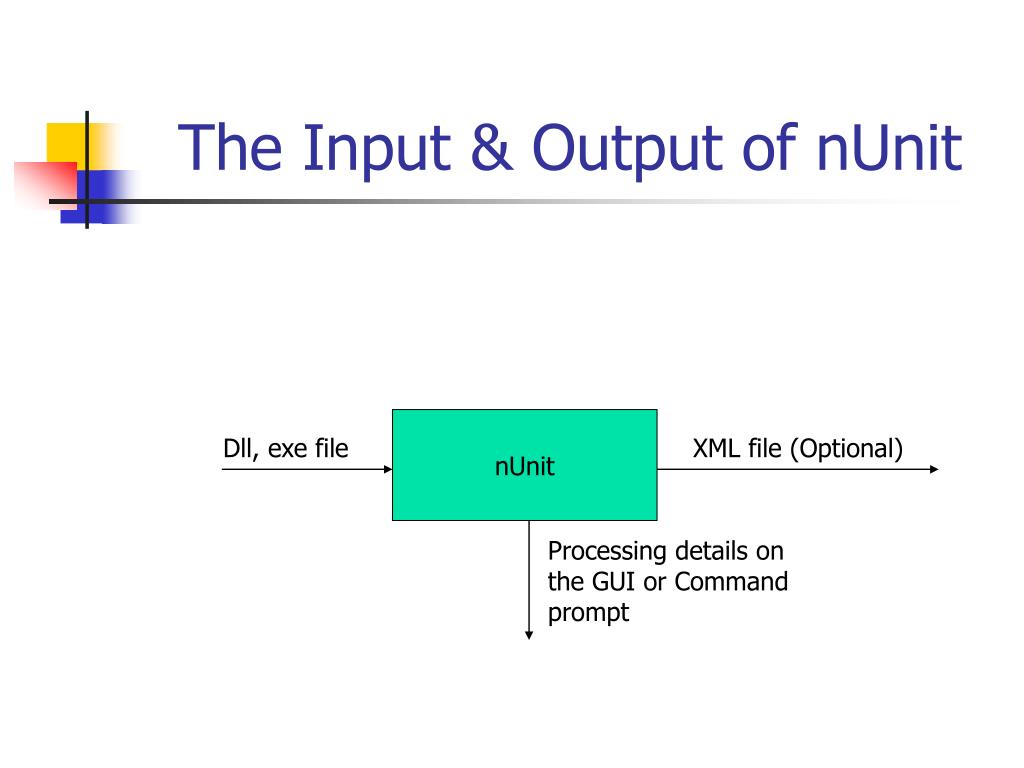 The Input & Output of nUnit

Dll, exe file

nUnit

XML file (Optional)

Processing details on the GUI or Command prompt